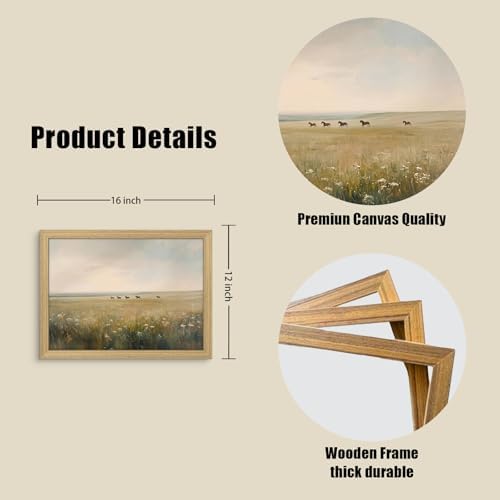 Product Details

16 inch

12 inch

Premiun Canvas Quality

Wooden Frame
thick durable